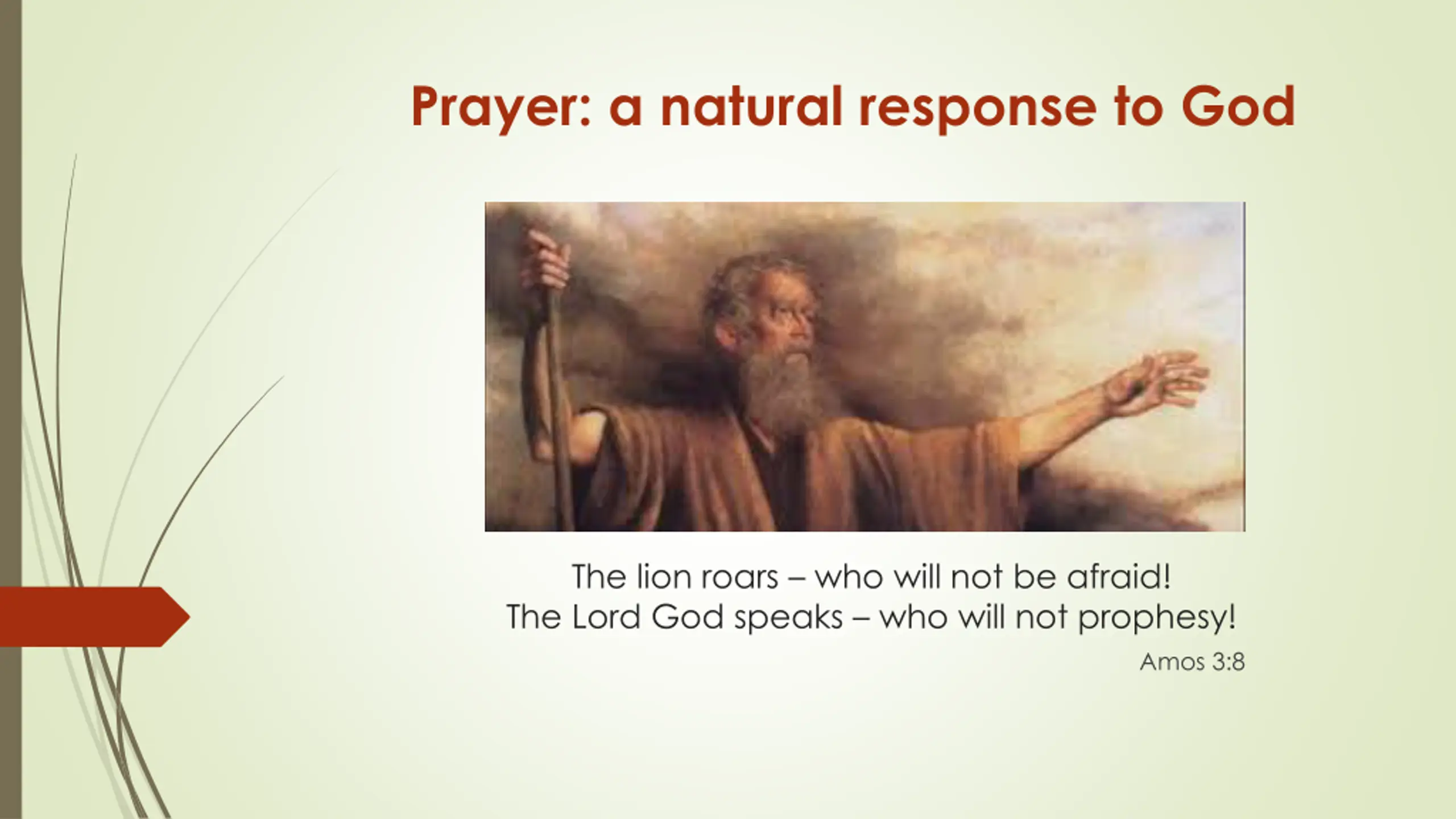 Prayer: a natural response to God

The lion roars – who will not be afraid!
The Lord God speaks – who will not prophesy!

Amos 3:8